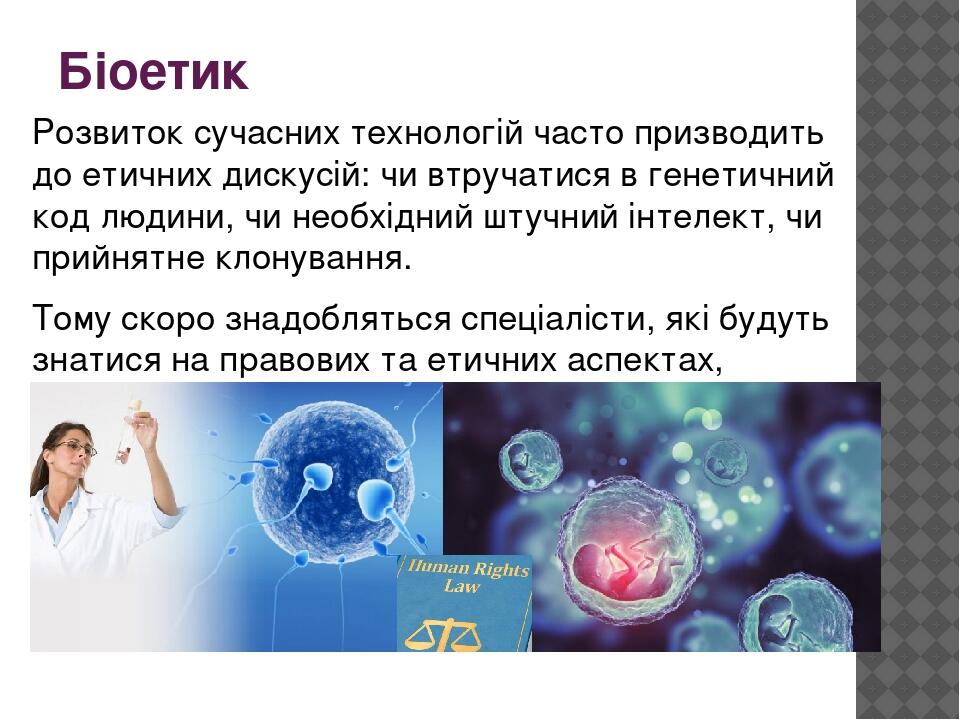 Біоетик

Розвиток сучасних технологій часто призводить до етичних дискусій: чи втручатися в генетичний код людини, чи необхідний штучний інтелект, чи прийнятне клонування.

Тому скоро знадобляться спеціалісти, які будуть знатися на правових та етичних аспектах,

Human Rights Law